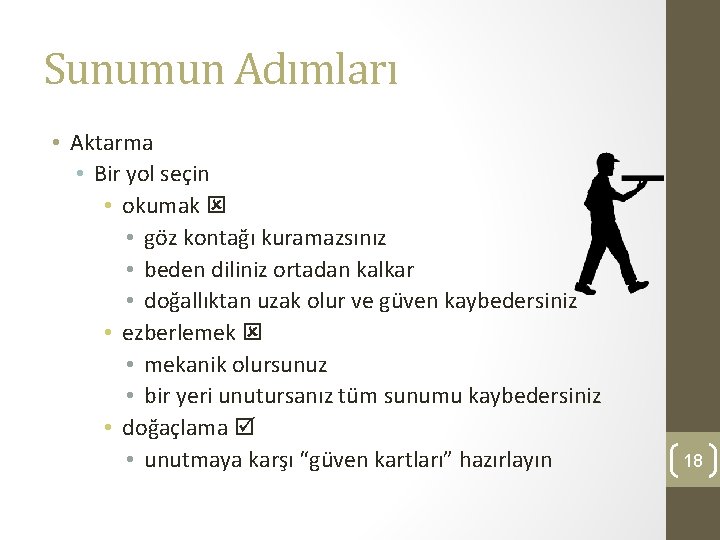 Sunumun Adımları

• Aktarma
• Bir yol seçin
• okumak ☒
• göz kontağı kuramazsınız
• beden diliniz ortadan kalkar
• doğallıktan uzak olur ve güven kaybedersiniz
• ezberlemek ☒
• mekanik olursunuz
• bir yeri unutursanız tüm sunumu kaybedersiniz
• doğaçlama ☑
• unutmaya karşı “güven kartları” hazırlayın

18